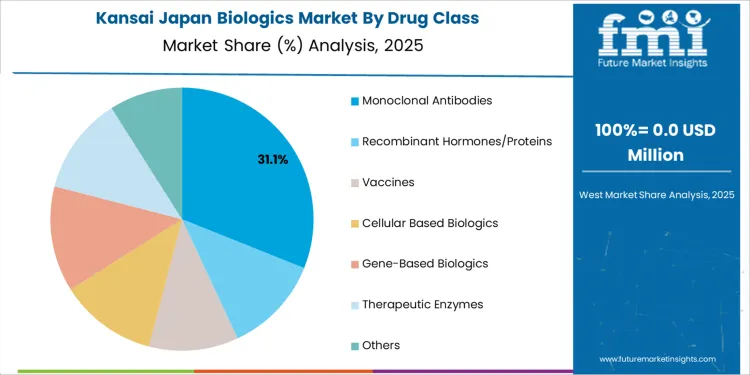 Kansai Japan Biologics Market By Drug Class

Market Share (%) Analysis, 2025

31.1%

Monoclonal Antibodies

Recombinant Hormones/Proteins

Vaccines

Cellular Based Biologics

Gene-Based Biologics

Therapeutic Enzymes

Others

fmi

Future Market Insights

100%= 0.0 USD Million

West Market Share Analysis, 2025

www.futuremarketinsights.com